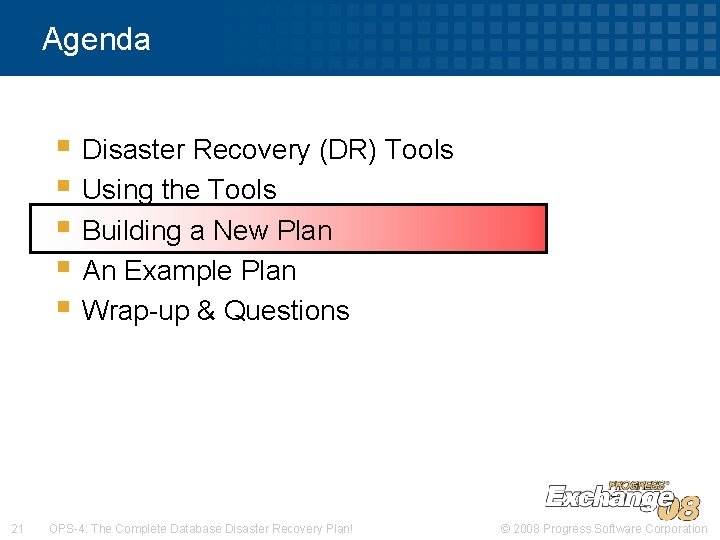 Agenda

- Disaster Recovery (DR) Tools
- Using the Tools
- Building a New Plan
- An Example Plan
- Wrap-up & Questions

PROGRESS Exchange 08

21 OPS-4: The Complete Database Disaster Recovery Plan! © 2008 Progress Software Corporation